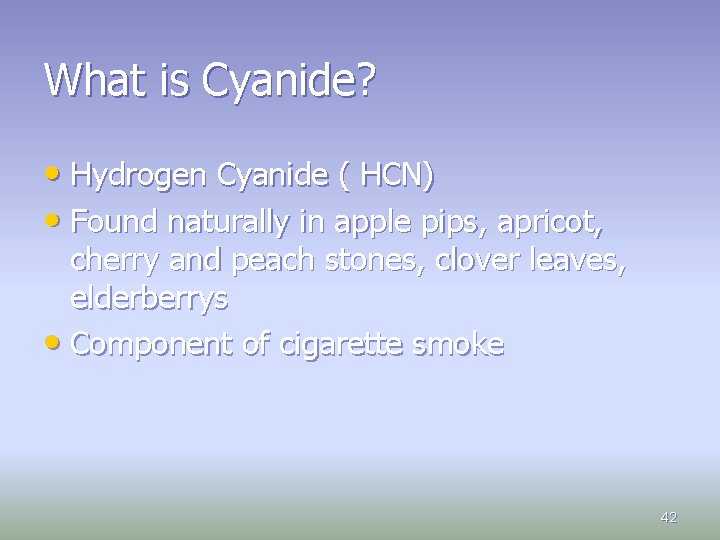 What is Cyanide?

• Hydrogen Cyanide ( HCN)
• Found naturally in apple pips, apricot, cherry and peach stones, clover leaves, elderberrys
• Component of cigarette smoke

42